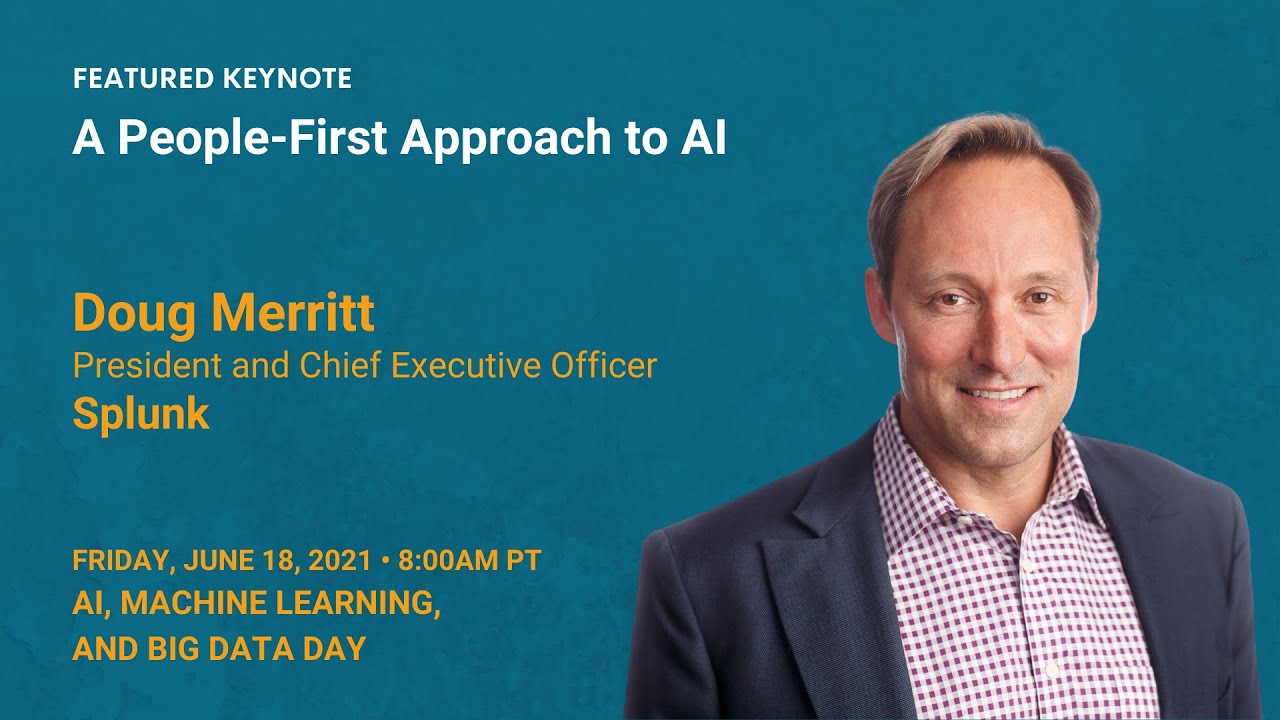 FEATURED KEYNOTE
A People-First Approach to AI

Doug Merritt
President and Chief Executive Officer
Splunk

FRIDAY, JUNE 18, 2021 • 8:00AM PT
AI, MACHINE LEARNING, AND BIG DATA DAY